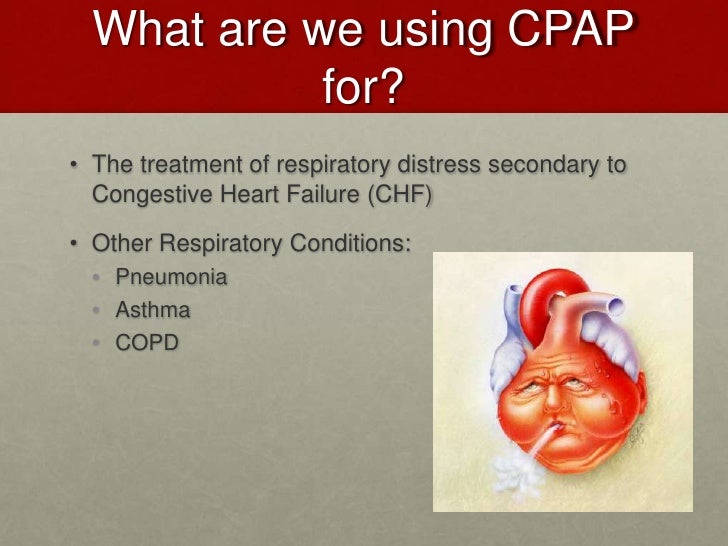 What are we using CPAP for?

• The treatment of respiratory distress secondary to Congestive Heart Failure (CHF)

• Other Respiratory Conditions:
  • Pneumonia
  • Asthma
  • COPD